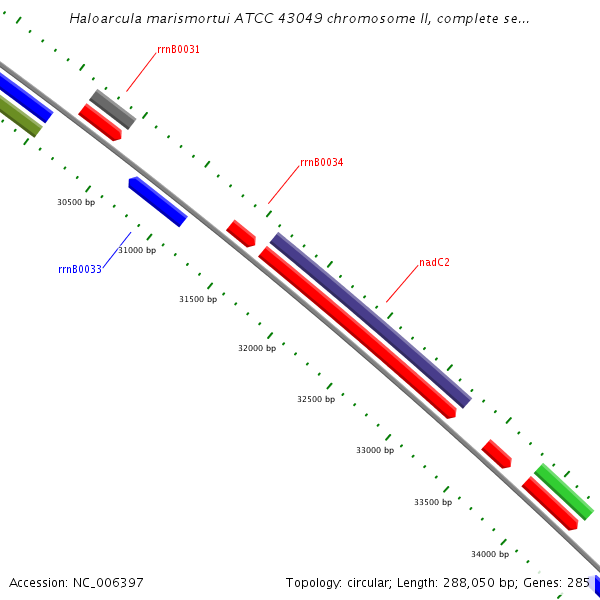 Haloarcula marismortui ATCC 43049 chromosome II, complete se...

rrnB0031

rrnB0034

30500 bp

31000 bp

rrnB0033

nadC2

31500 bp

32000 bp

32500 bp

33000 bp

33500 bp

34000 bp

Accession: NC_006397

Topology: circular; Length: 288,050 bp; Genes: 285